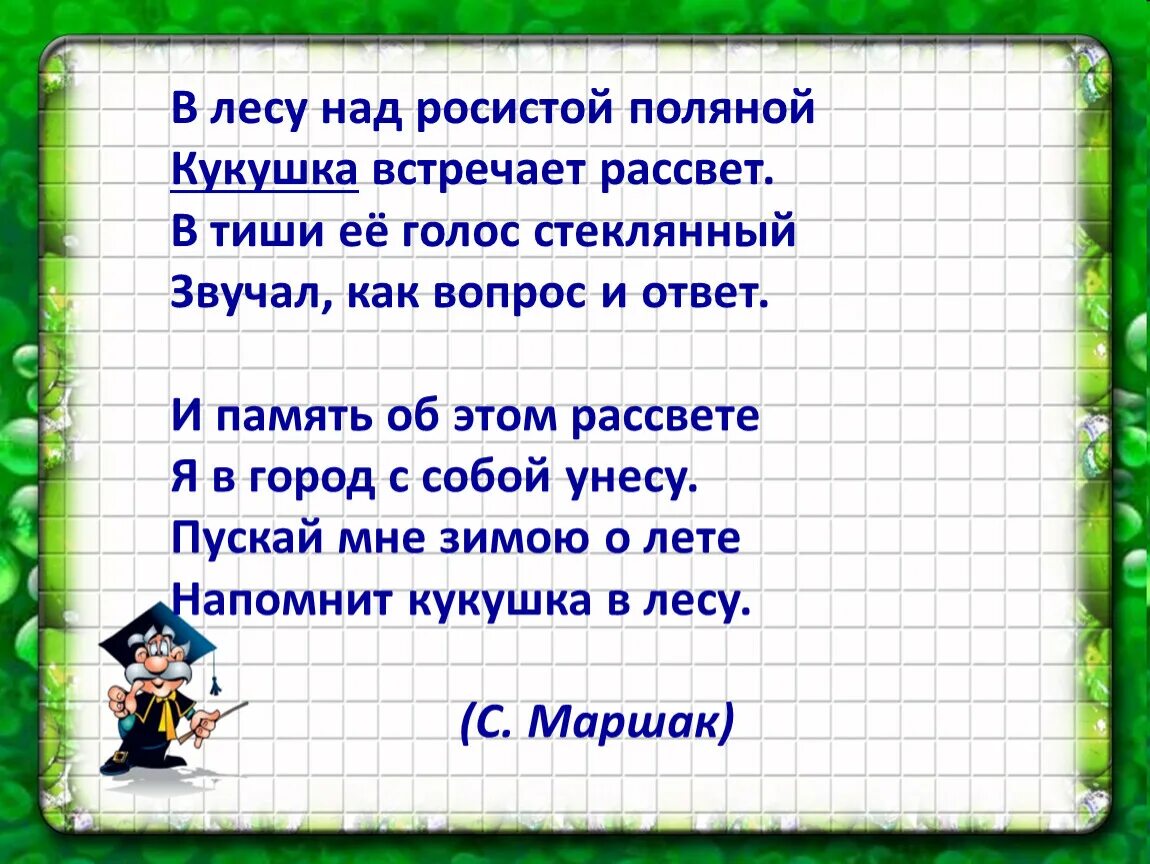 В лесу над росистой поляной
Кукушка встречает рассвет.
В тиши её голос стеклянный
Звучал, как вопрос и ответ.

И память об этом рассвете
Я в город с собой унесу.
Пускай мне зимою о лете
Напомнит кукушка в лесу.

(С. Маршак)